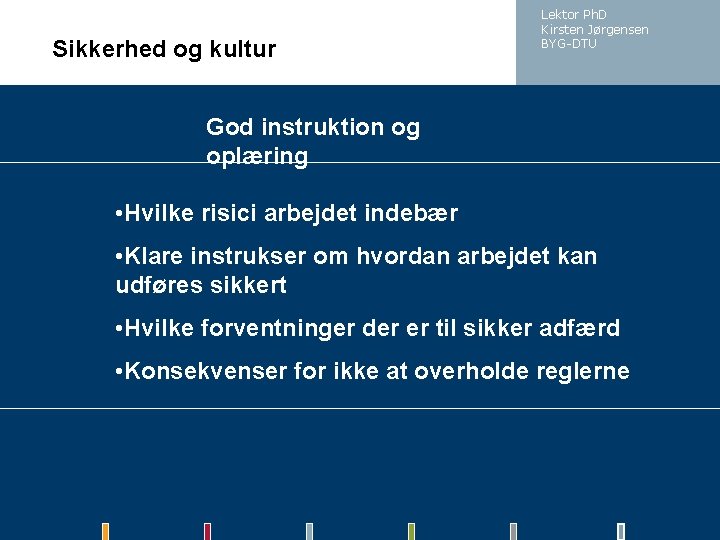 Sikkerhed og kultur

Lektor PhD
Kirsten Jørgensen
BYG-DTU

God instruktion og oplæring

•Hvilke risici arbejdet indebær

•Klare instrukser om hvordan arbejdet kan udføres sikkert

•Hvilke forventninger der er til sikker adfærd

•Konsekvenser for ikke at overholde reglerne